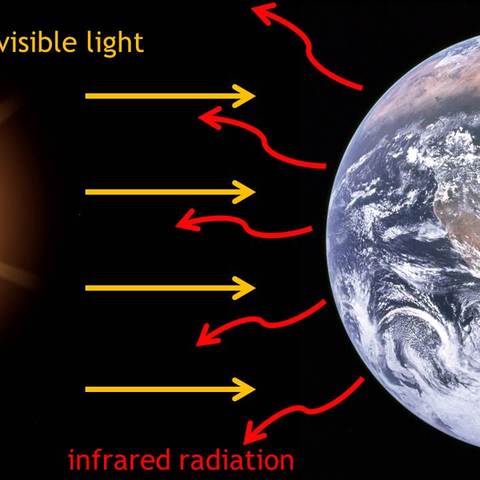 visible light

infrared radiation